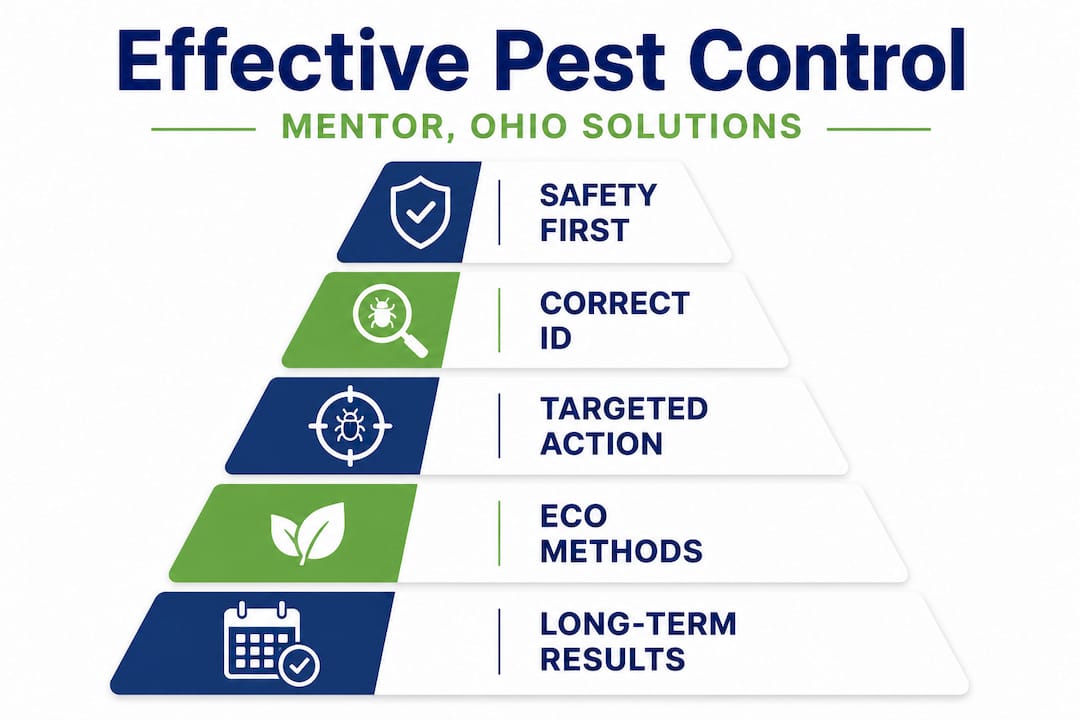 Effective Pest Control

MENTOR, OHIO SOLUTIONS

SAFETY FIRST

CORRECT ID

TARGETED ACTION

ECO METHODS

LONG-TERM RESULTS